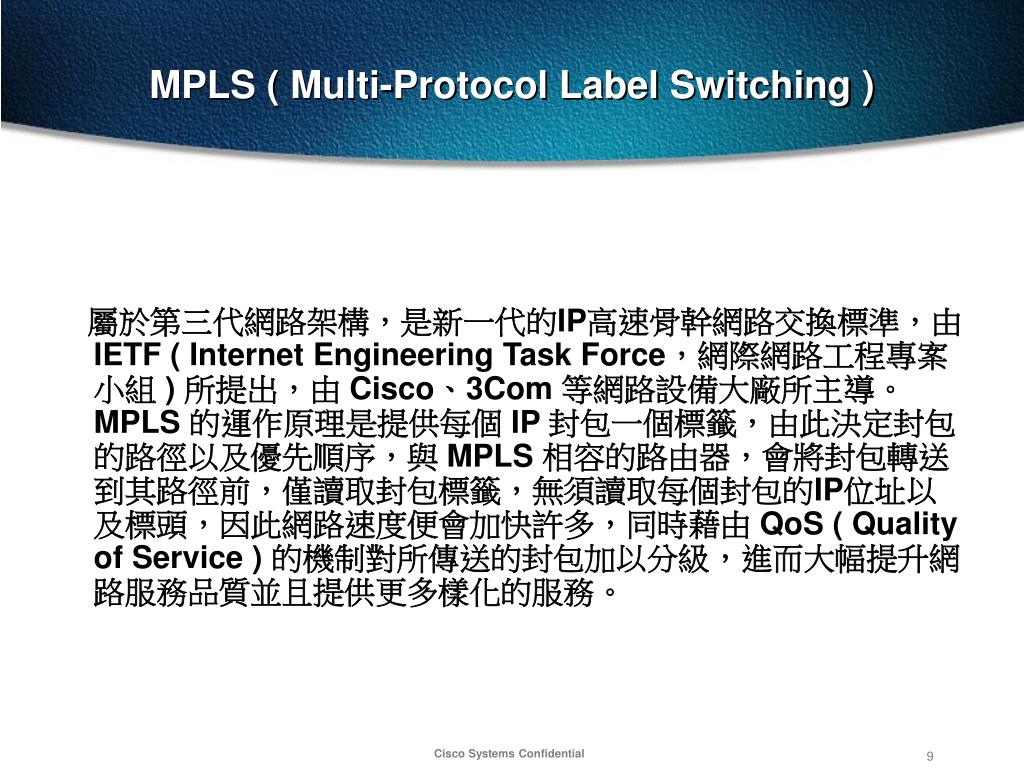 MPLS ( Multi-Protocol Label Switching )

屬於第三代網路架構，是新一代的IP高速骨幹網路交換標準，由 IETF ( Internet Engineering Task Force，網際網路工程專案小組 ) 所提出，由 Cisco、3Com 等網路設備大廠所主導。MPLS 的運作原理是提供每個 IP 封包一個標籤，由此決定封包的路徑以及優先順序，與 MPLS 相容的路由器，會將封包轉送到其路徑前，僅讀取封包標籤，無須讀取每個封包的IP位址以及標頭，因此網路速度便會加快許多，同時藉由 QoS ( Quality of Service ) 的機制對所傳送的封包加以分級，進而大幅提升網路服務品質並且提供更多樣化的服務。

Cisco Systems Confidential

9